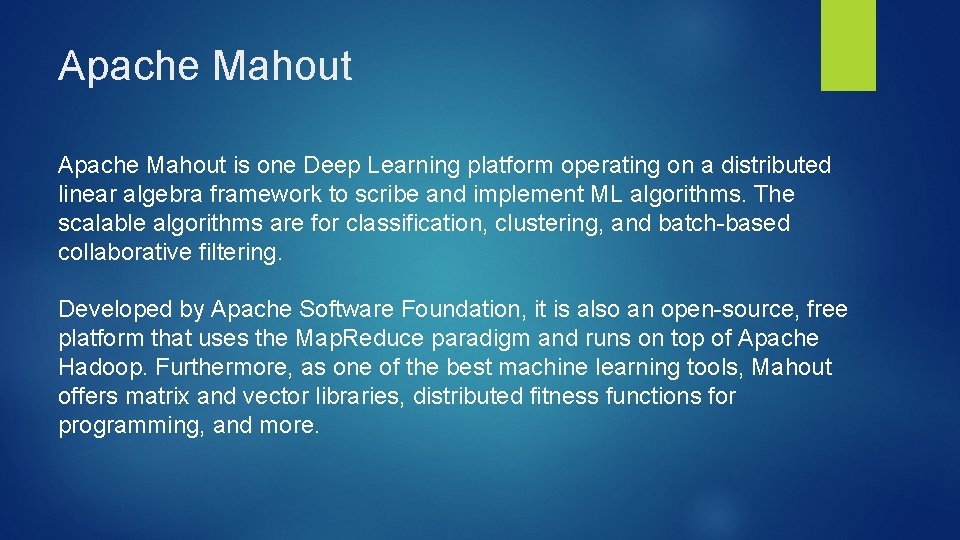 Apache Mahout

Apache Mahout is one Deep Learning platform operating on a distributed linear algebra framework to scribe and implement ML algorithms. The scalable algorithms are for classification, clustering, and batch-based collaborative filtering.

Developed by Apache Software Foundation, it is also an open-source, free platform that uses the MapReduce paradigm and runs on top of Apache Hadoop. Furthermore, as one of the best machine learning tools, Mahout offers matrix and vector libraries, distributed fitness functions for programming, and more.